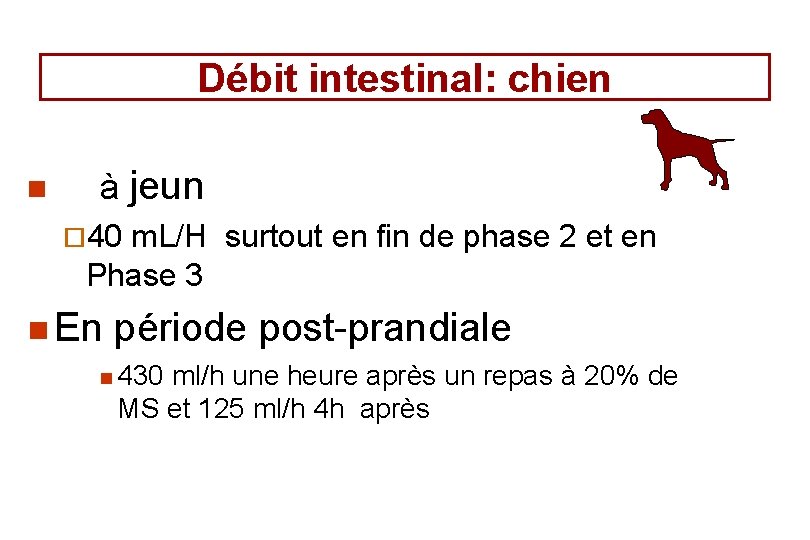 Débit intestinal: chien

à jeun

40 mL/H surtout en fin de phase 2 et en Phase 3

En période post-prandiale

430 ml/h une heure après un repas à 20% de MS et 125 ml/h 4h après